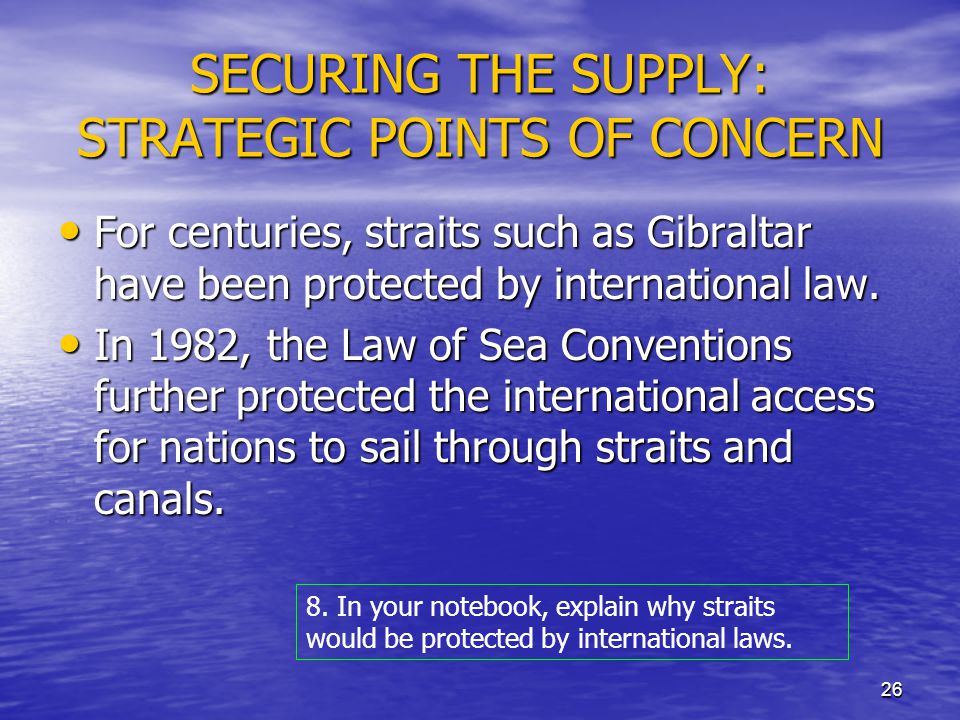 SECURING THE SUPPLY: STRATEGIC POINTS OF CONCERN

• For centuries, straits such as Gibraltar have been protected by international law.

• In 1982, the Law of Sea Conventions further protected the international access for nations to sail through straits and canals.

8. In your notebook, explain why straits would be protected by international laws.

26